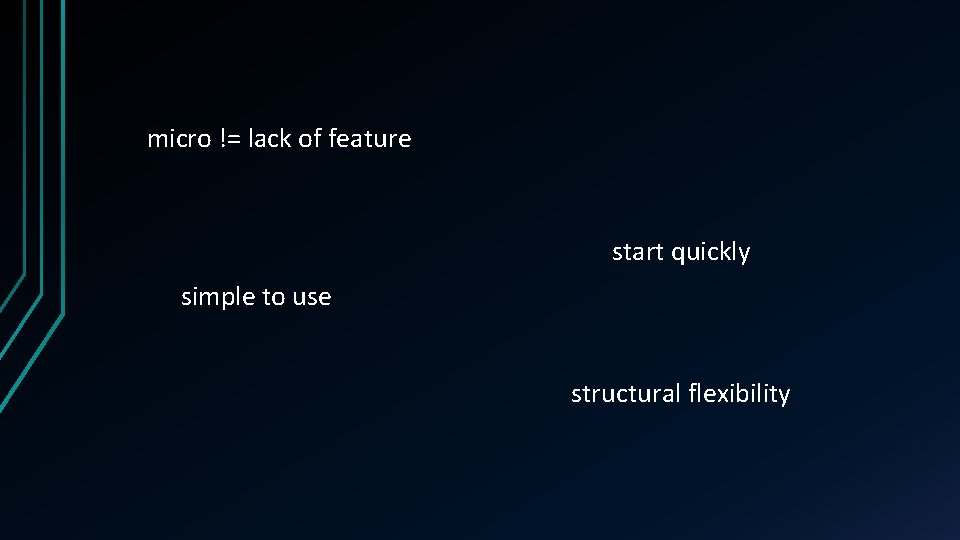 micro != lack of feature

start quickly

simple to use

structural flexibility